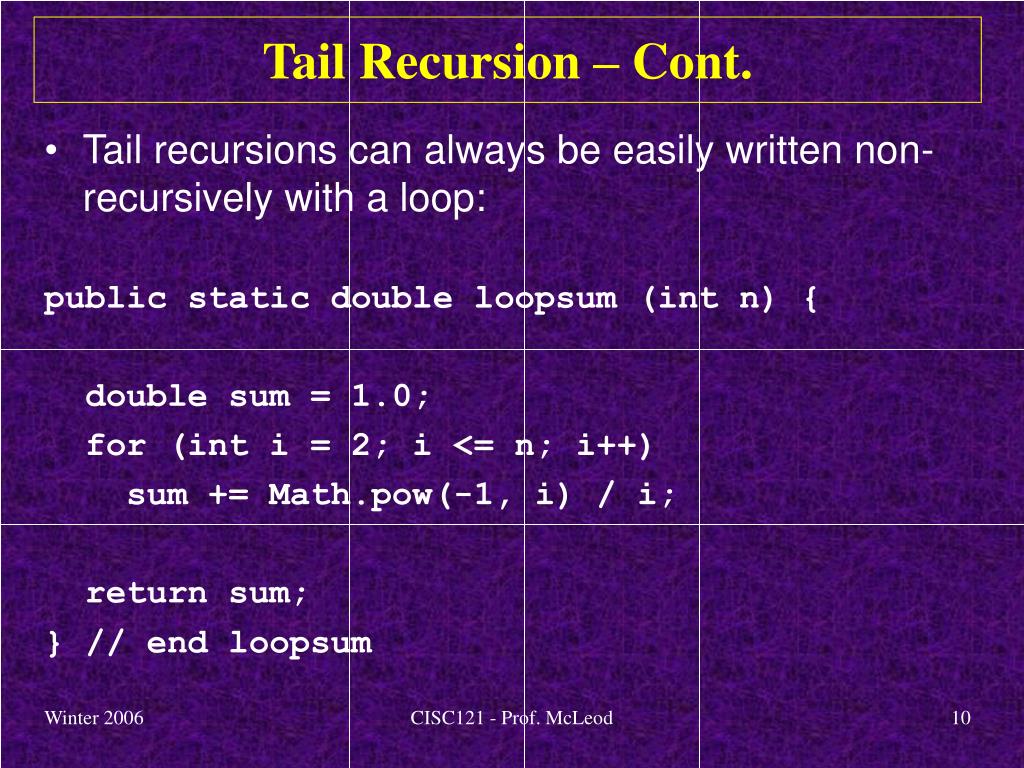 Tail Recursion – Cont.

• Tail recursions can always be easily written non-recursively with a loop:

public static double loopsum (int n) {

double sum = 1.0;
for (int i = 2; i <= n; i++)
sum += Math.pow(-1, i) / i;

return sum;
} // end loopsum

Winter 2006

CISC121 - Prof. McLeod

10